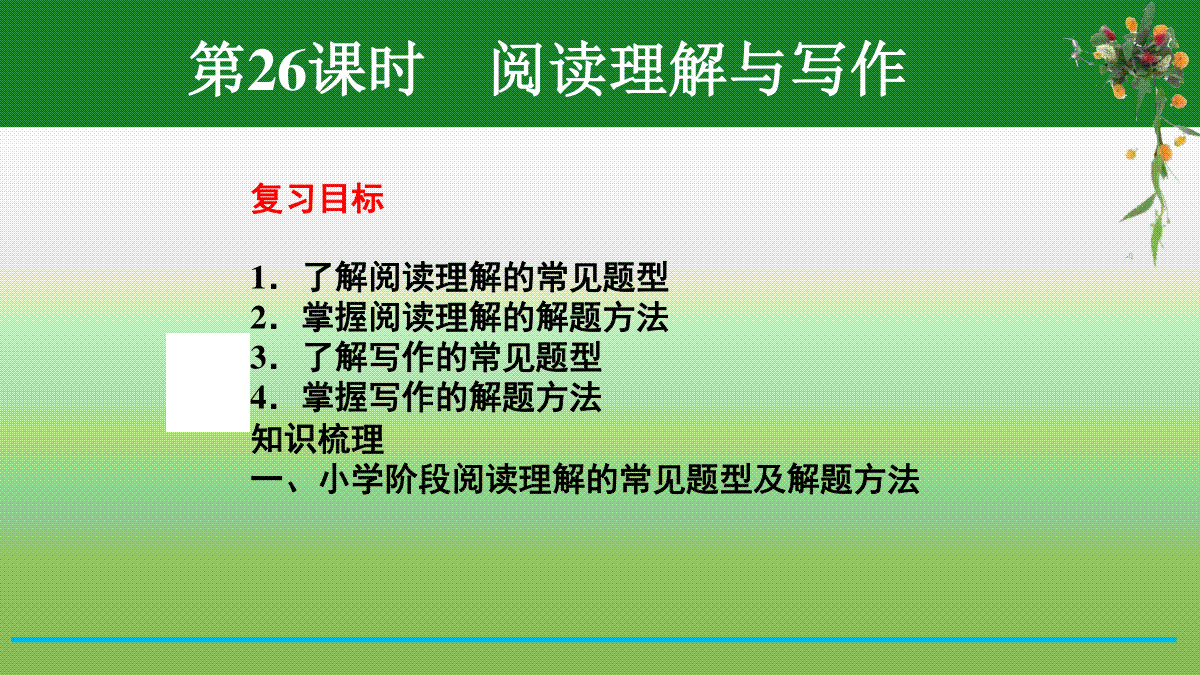 第26课时　阅读理解与写作

复习目标

1．了解阅读理解的常见题型
2．掌握阅读理解的解题方法
3．了解写作的常见题型
4．掌握写作的解题方法
知识梳理
一、小学阶段阅读理解的常见题型及解题方法